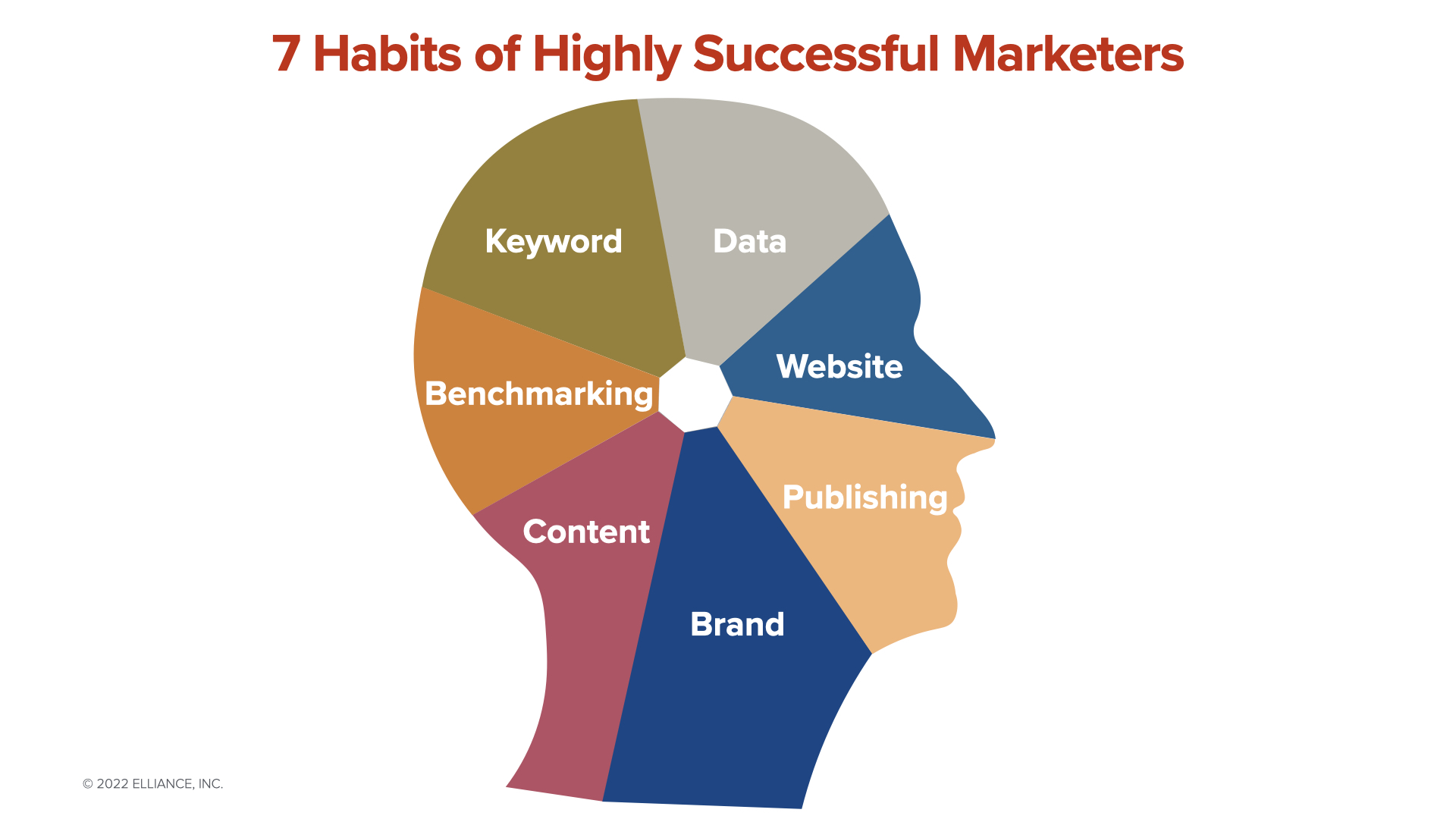 7 Habits of Highly Successful Marketers

Keyword

Data

Website

Benchmarking

Publishing

Content

Brand

© 2022 ELLIANCE, INC.